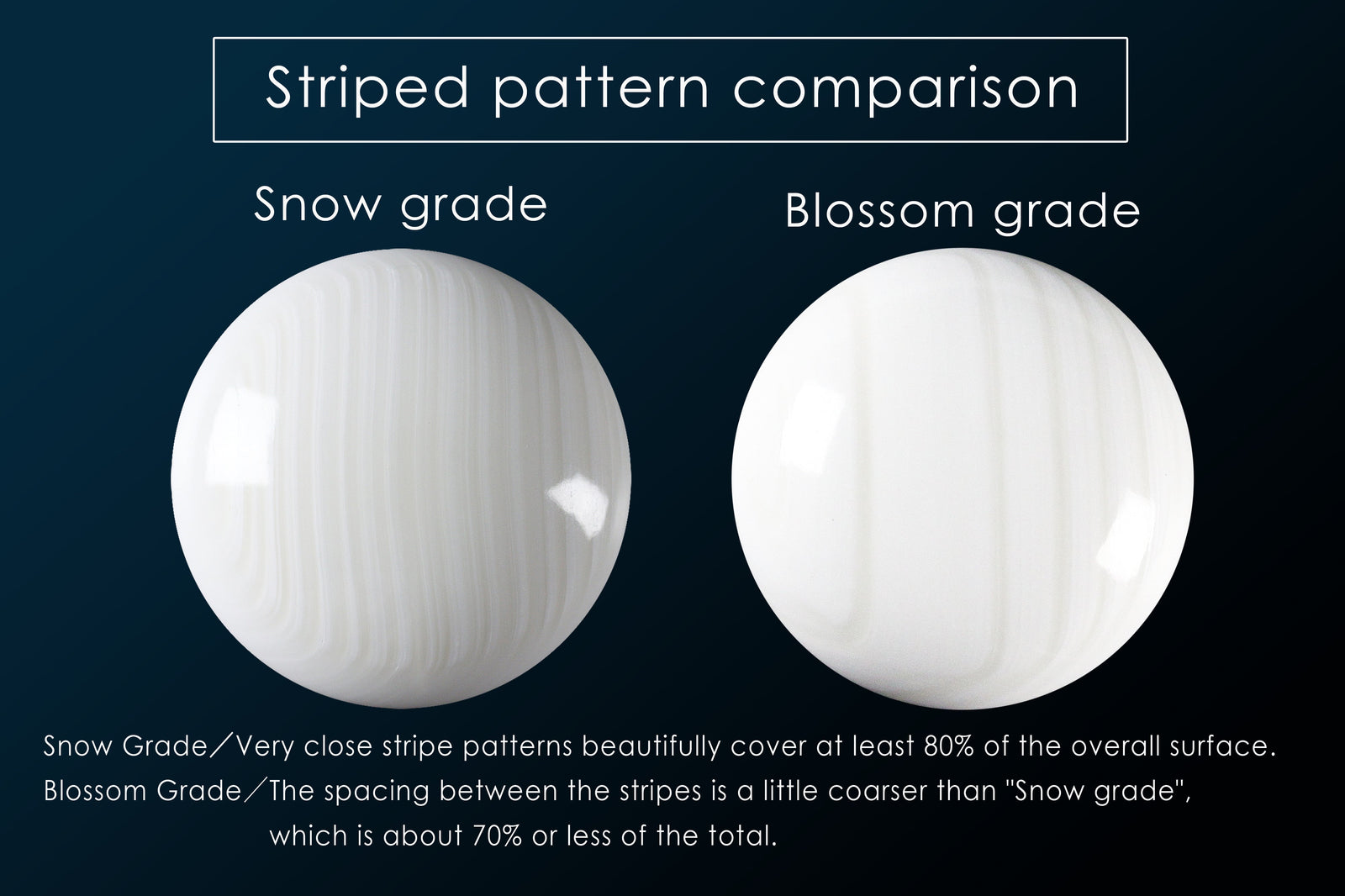 Striped pattern comparison

Snow grade

Blossom grade

Snow Grade／Very close stripe patterns beautifully cover at least 80% of the overall surface.
Blossom Grade／The spacing between the stripes is a little coarser than "Snow grade", which is about 70% or less of the total.